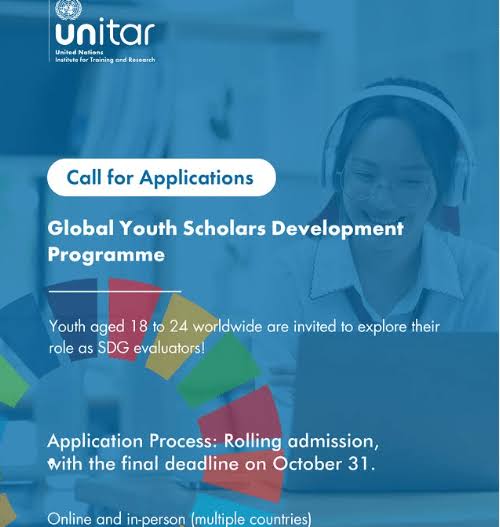 unitar
United Nations
Institute for Training and Research

Call for Applications

Global Youth Scholars Development Programme

Youth aged 18 to 24 worldwide are invited to explore their role as SDG evaluators!

Application Process: Rolling admission, with the final deadline on October 31.

Online and in-person (multiple countries)